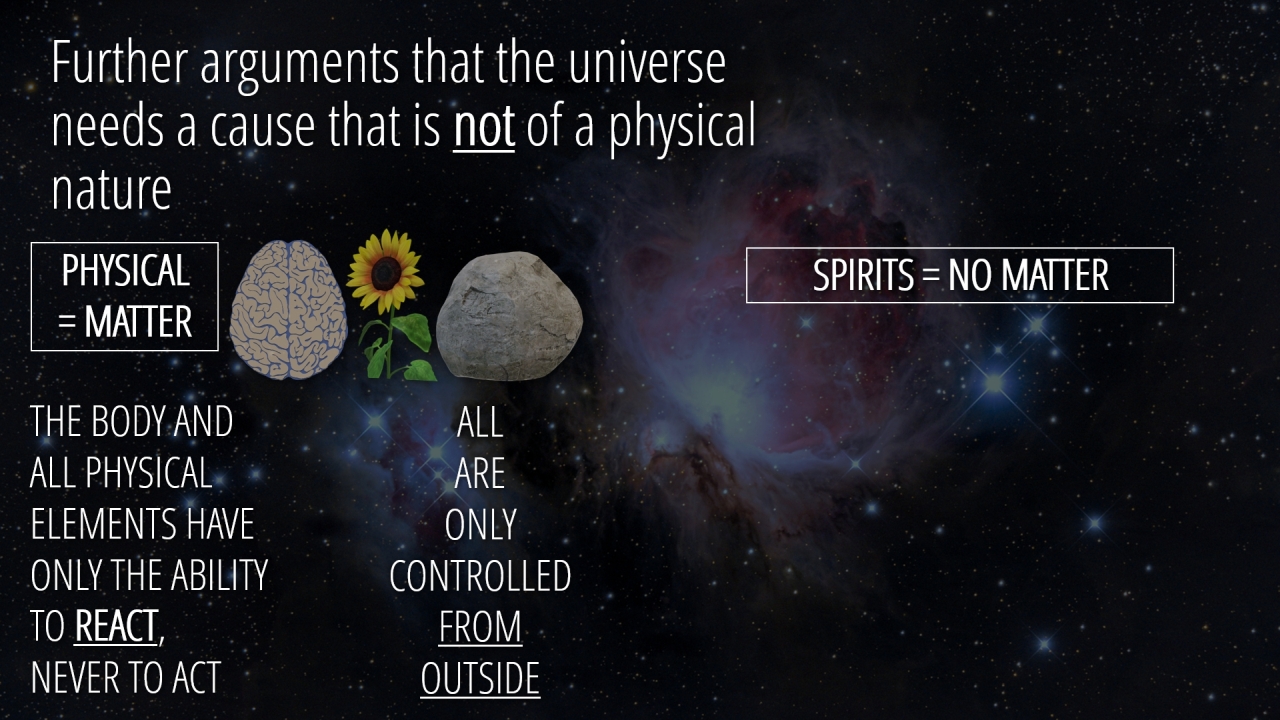 Further arguments that the universe needs a cause that is not of a physical nature

PHYSICAL = MATTER

SPIRITS = NO MATTER

THE BODY AND ALL PHYSICAL ELEMENTS HAVE ONLY THE ABILITY TO REACT, NEVER TO ACT

ALL ARE ONLY CONTROLLED FROM OUTSIDE